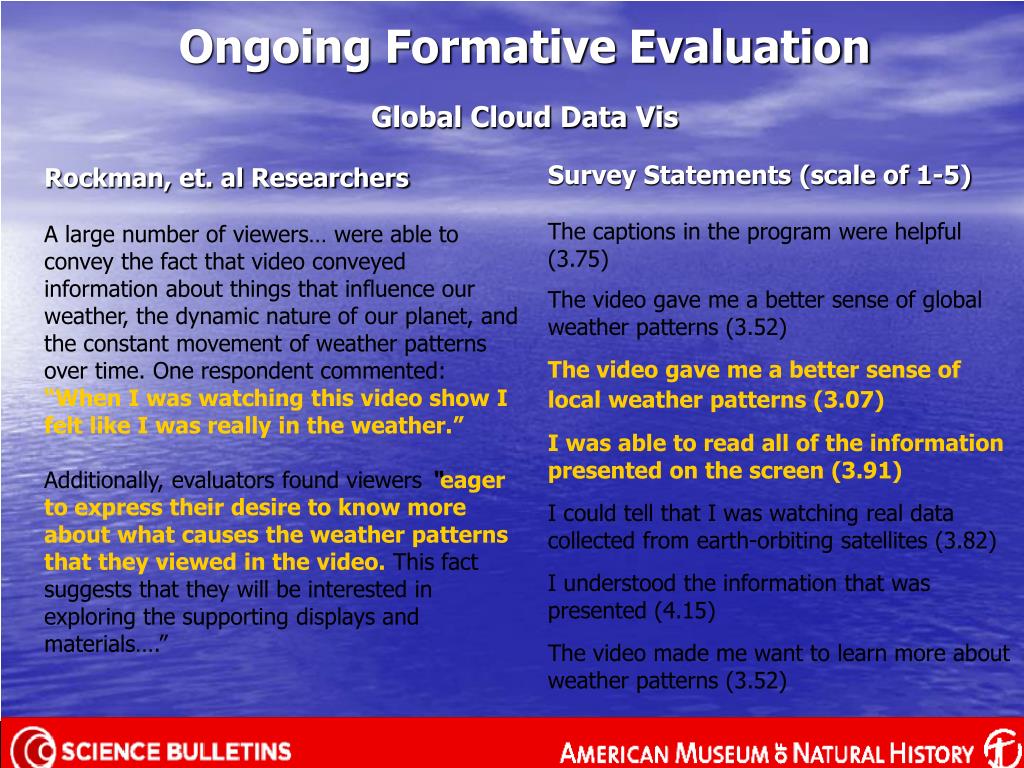 Ongoing Formative Evaluation

Global Cloud Data Vis

Rockman, et. al Researchers

A large number of viewers… were able to convey the fact that video conveyed information about things that influence our weather, the dynamic nature of our planet, and the constant movement of weather patterns over time. One respondent commented: "When I was watching this video show I felt like I was really in the weather."

Additionally, evaluators found viewers "eager to express their desire to know more about what causes the weather patterns that they viewed in the video. This fact suggests that they will be interested in exploring the supporting displays and materials…."

Survey Statements (scale of 1-5)

The captions in the program were helpful (3.75)

The video gave me a better sense of global weather patterns (3.52)

The video gave me a better sense of local weather patterns (3.07)

I was able to read all of the information presented on the screen (3.91)

I could tell that I was watching real data collected from earth-orbiting satellites (3.82)

I understood the information that was presented (4.15)

The video made me want to learn more about weather patterns (3.52)

SCIENCE BULLETINS

AMERICAN MUSEUM OF NATURAL HISTORY